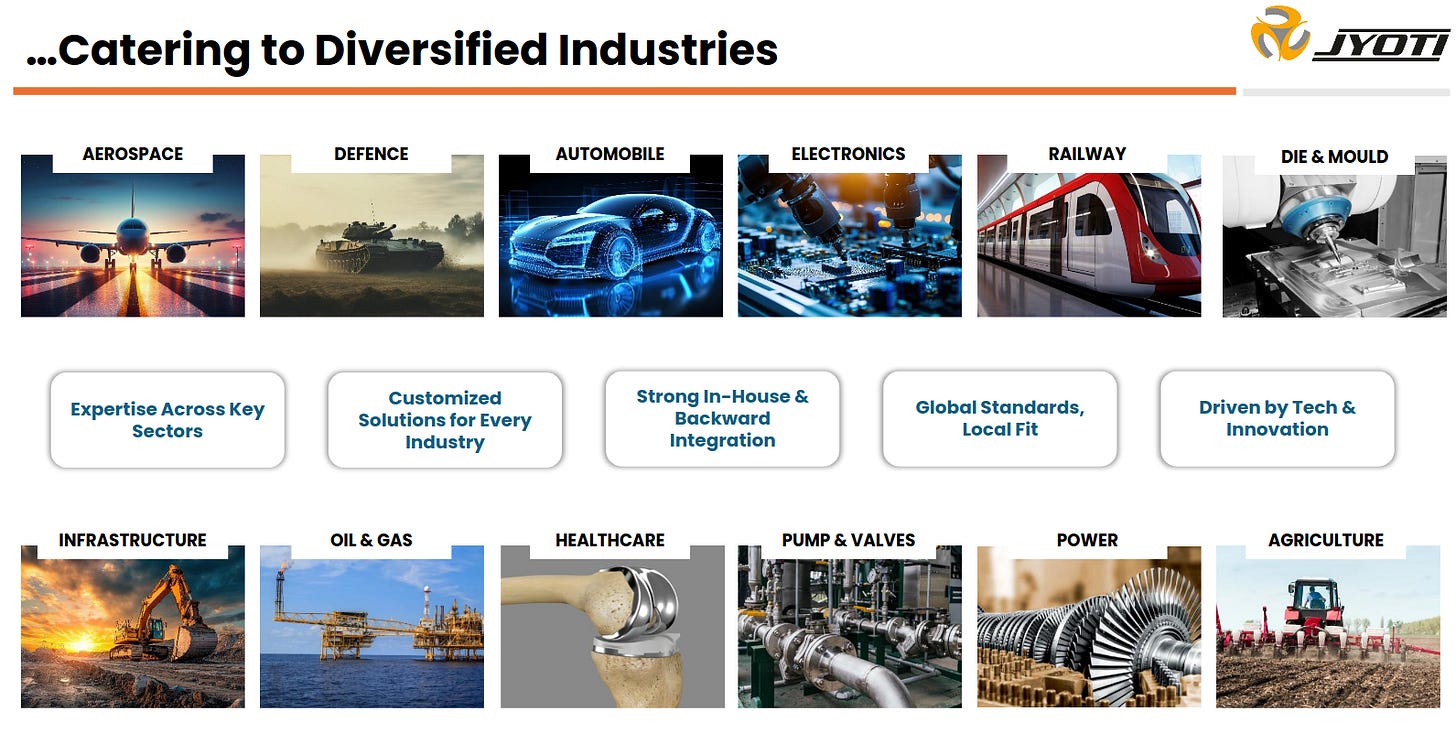 …Catering to Diversified Industries

JYOTI

AEROSPACE

DEFENCE

AUTOMOBILE

ELECTRONICS

RAILWAY

DIE & MOULD

Expertise Across Key Sectors

Customized Solutions for Every Industry

Strong In-House & Backward Integration

Global Standards, Local Fit

Driven by Tech & Innovation

INFRASTRUCTURE

OIL & GAS

HEALTHCARE

PUMP & VALVES

POWER

AGRICULTURE